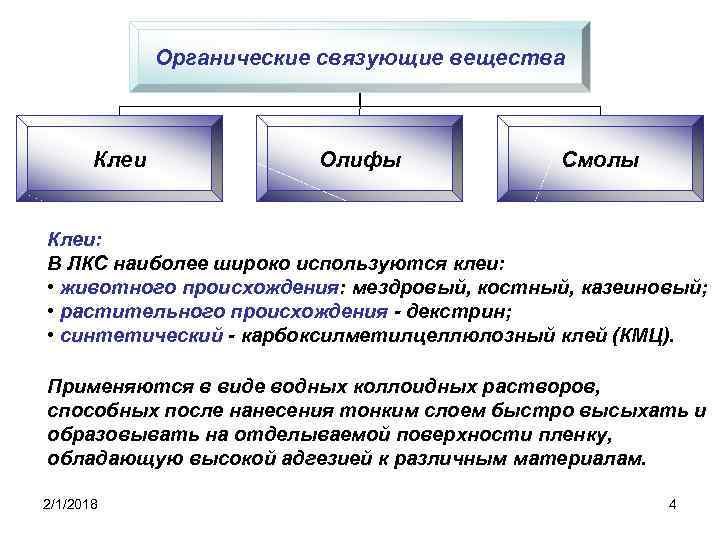 Органические связующие вещества

Клеи

Олифы

Смолы

Клеи:
В ЛКС наиболее широко используются клеи:
• животного происхождения: мездровый, костный, казеиновый;
• растительного происхождения - декстрин;
• синтетический - карбоксилметилцеллюлозный клей (КМЦ).

Применяются в виде водных коллоидных растворов, способных после нанесения тонким слоем быстро высыхать и образовывать на отделываемой поверхности пленку, обладающую высокой адгезией к различным материалам.

2/1/2018

4